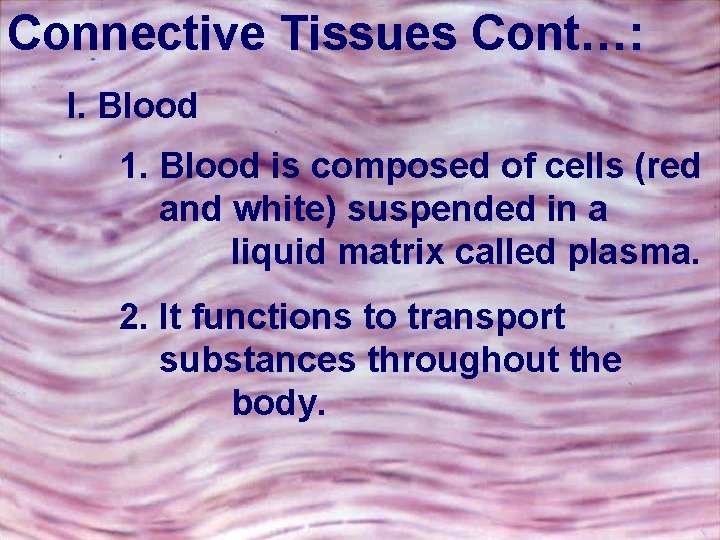 Connective Tissues Cont…:

I. Blood

1. Blood is composed of cells (red and white) suspended in a liquid matrix called plasma.

2. It functions to transport substances throughout the body.